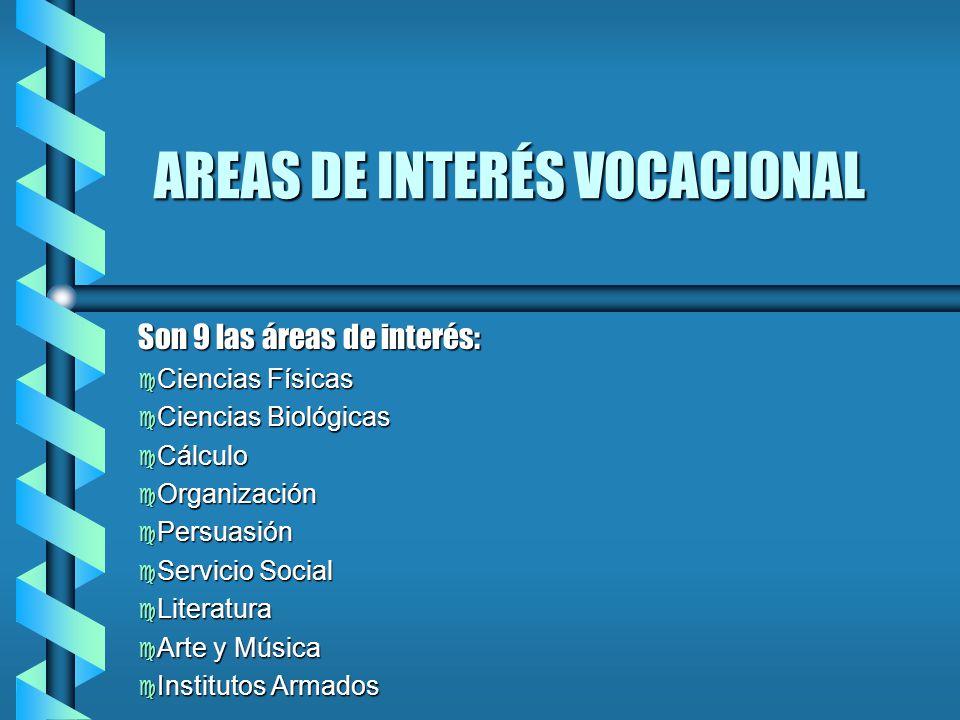 AREAS DE INTERÉS VOCACIONAL

Son 9 las áreas de interés:

Ciencias Físicas
Ciencias Biológicas
Cálculo
Organización
Persuasión
Servicio Social
Literatura
Arte y Música
Institutos Armados